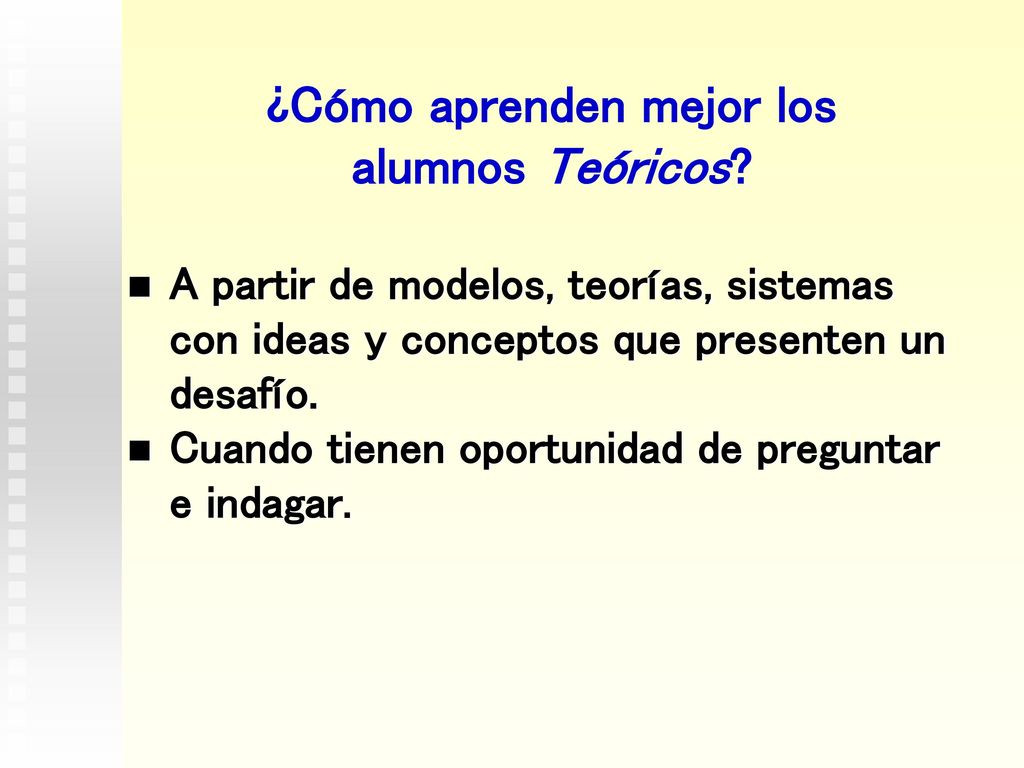 ¿Cómo aprenden mejor los alumnos Teóricos?

- A partir de modelos, teorías, sistemas con ideas y conceptos que presenten un desafío.
- Cuando tienen oportunidad de preguntar e indagar.